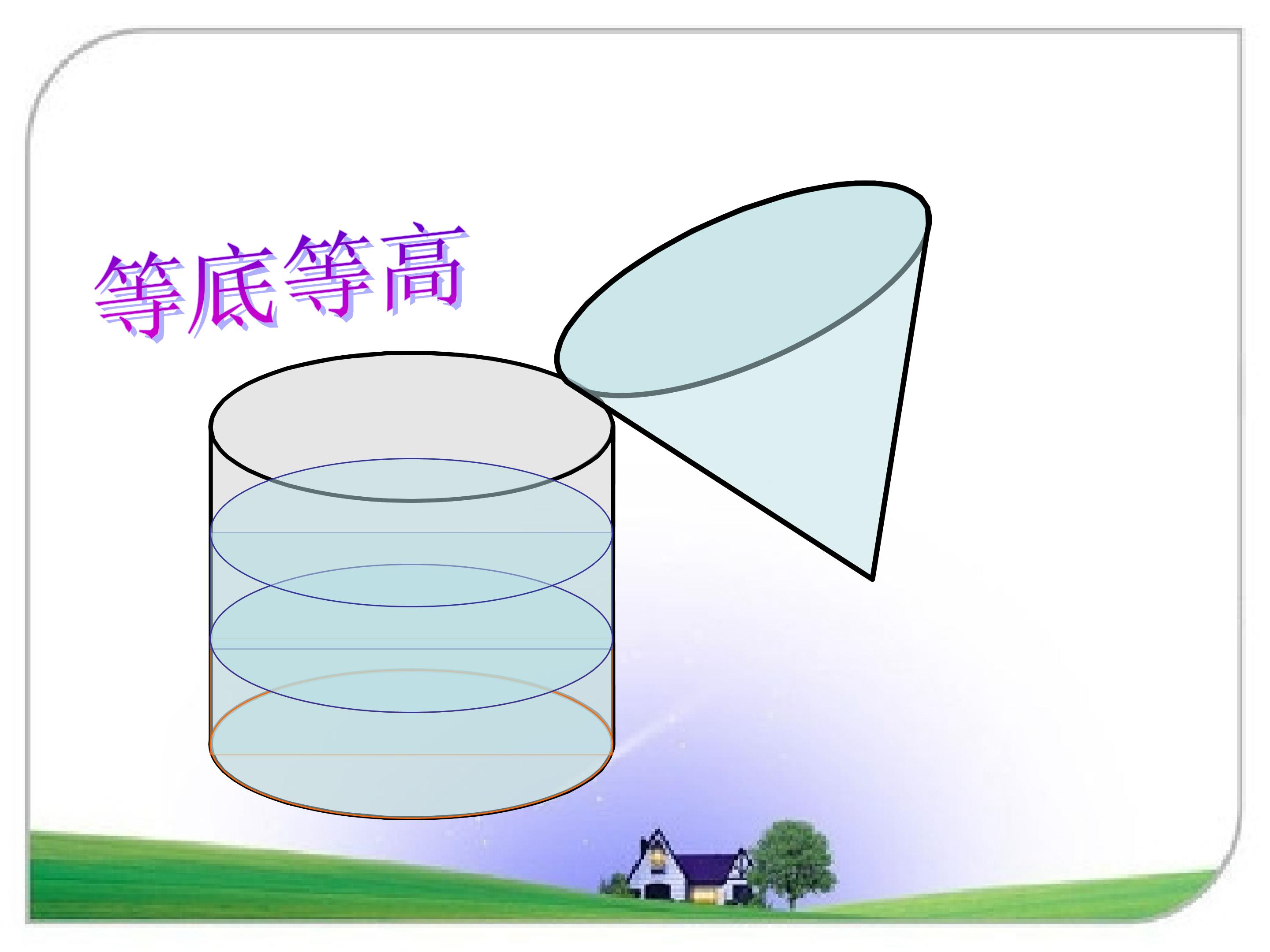 等底等高